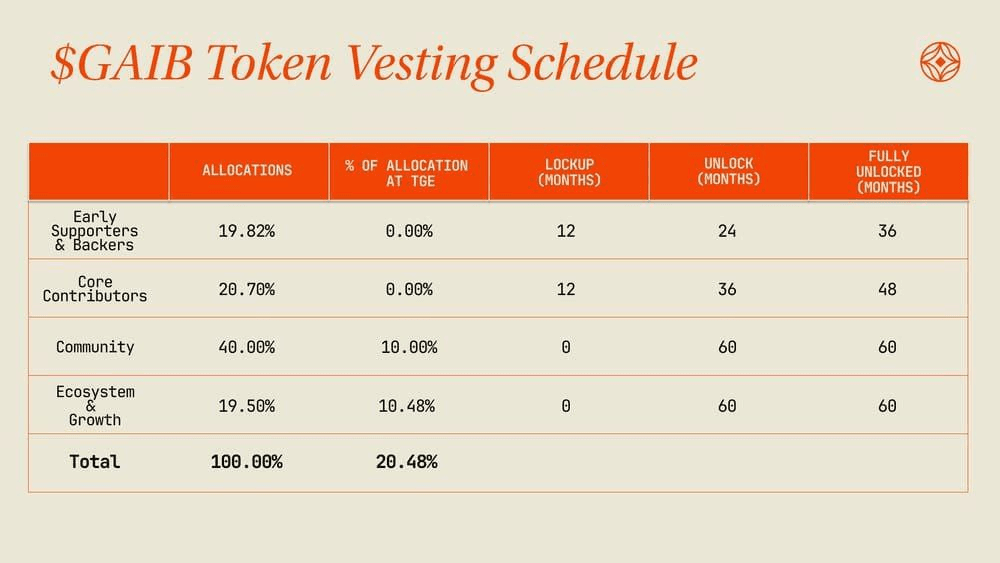 $GAIB Token Vesting Schedule

|  | ALLOCATIONS | % OF ALLOCATION AT TGE | LOCKUP (MONTHS) | UNLOCK (MONTHS) | FULLY UNLOCKED (MONTHS) |
|---|---|---|---|---|---|
| Early Supporters & Backers | 19.82% | 0.00% | 12 | 24 | 36 |
| Core Contributors | 20.70% | 0.00% | 12 | 36 | 48 |
| Community | 40.00% | 10.00% | 0 | 60 | 60 |
| Ecosystem & Growth | 19.50% | 10.48% | 0 | 60 | 60 |
| Total | 100.00% | 20.48% |  |  |  |